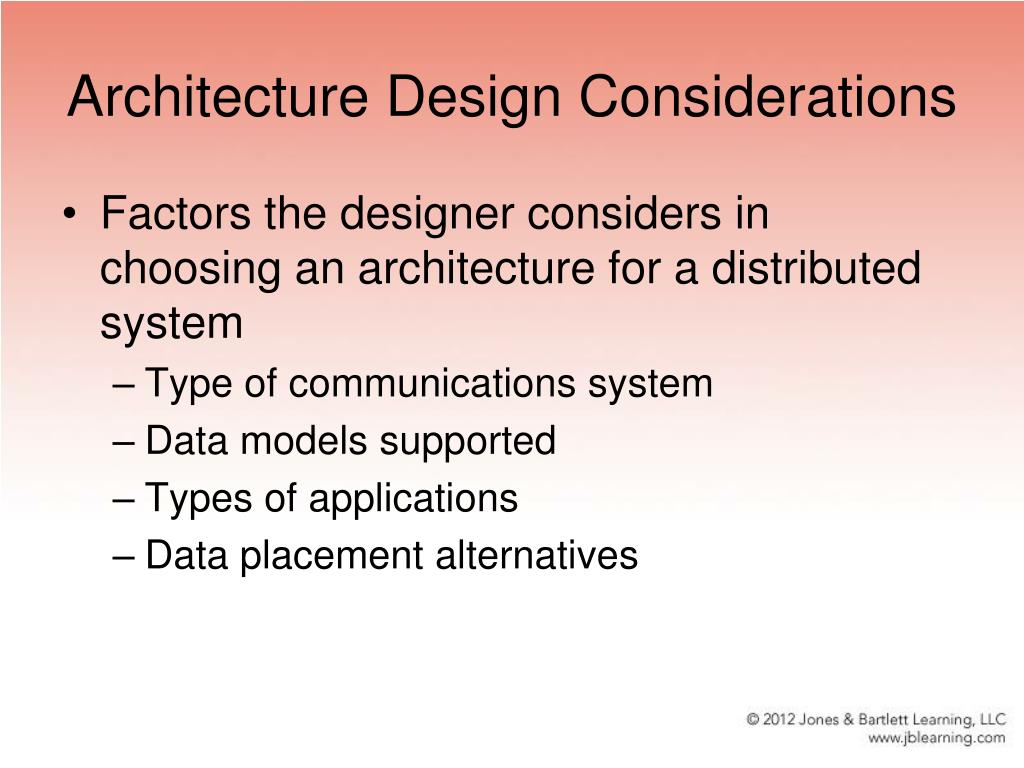 Architecture Design Considerations

• Factors the designer considers in choosing an architecture for a distributed system
– Type of communications system
– Data models supported
– Types of applications
– Data placement alternatives

© 2012 Jones & Bartlett Learning, LLC
www.jblearning.com